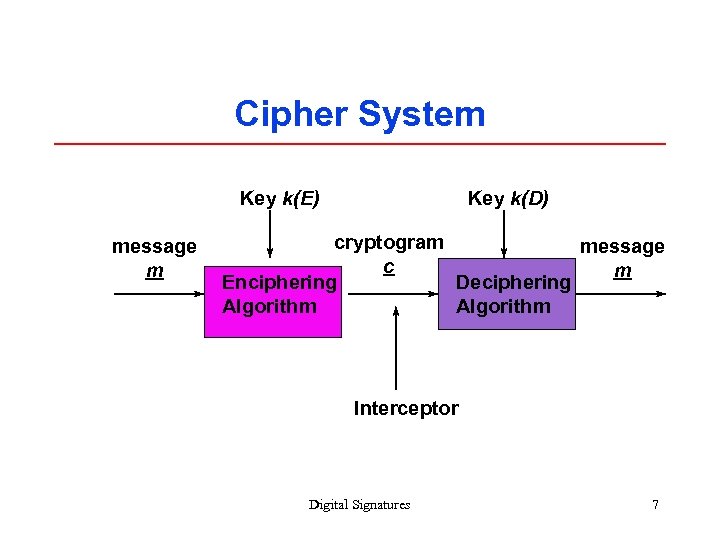 Cipher System

Key $k(E)$

Key $k(D)$

message
$m$

Enciphering Algorithm

cryptogram
$c$

Deciphering Algorithm

message
$m$

Interceptor

Digital Signatures

7